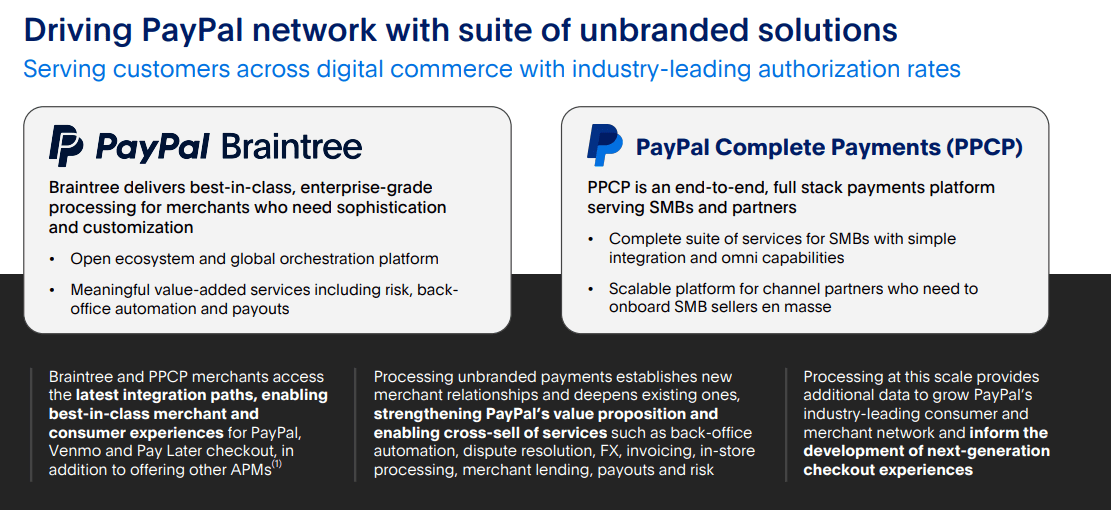 Driving PayPal network with suite of unbranded solutions

Serving customers across digital commerce with industry-leading authorization rates

PayPal Braintree

Braintree delivers best-in-class, enterprise-grade processing for merchants who need sophistication and customization

• Open ecosystem and global orchestration platform

• Meaningful value-added services including risk, back-office automation and payouts

PayPal Complete Payments (PPCP)

PPCP is an end-to-end, full stack payments platform serving SMBs and partners

• Complete suite of services for SMBs with simple integration and omni capabilities

• Scalable platform for channel partners who need to onboard SMB sellers en masse

Braintree and PPCP merchants access the latest integration paths, enabling best-in-class merchant and consumer experiences for PayPal, Venmo and Pay Later checkout, in addition to offering other APMs$^{(1)}$

Processing unbranded payments establishes new merchant relationships and deepens existing ones, strengthening PayPal's value proposition and enabling cross-sell of services such as back-office automation, dispute resolution, FX, invoicing, in-store processing, merchant lending, payouts and risk

Processing at this scale provides additional data to grow PayPal's industry-leading consumer and merchant network and inform the development of next-generation checkout experiences